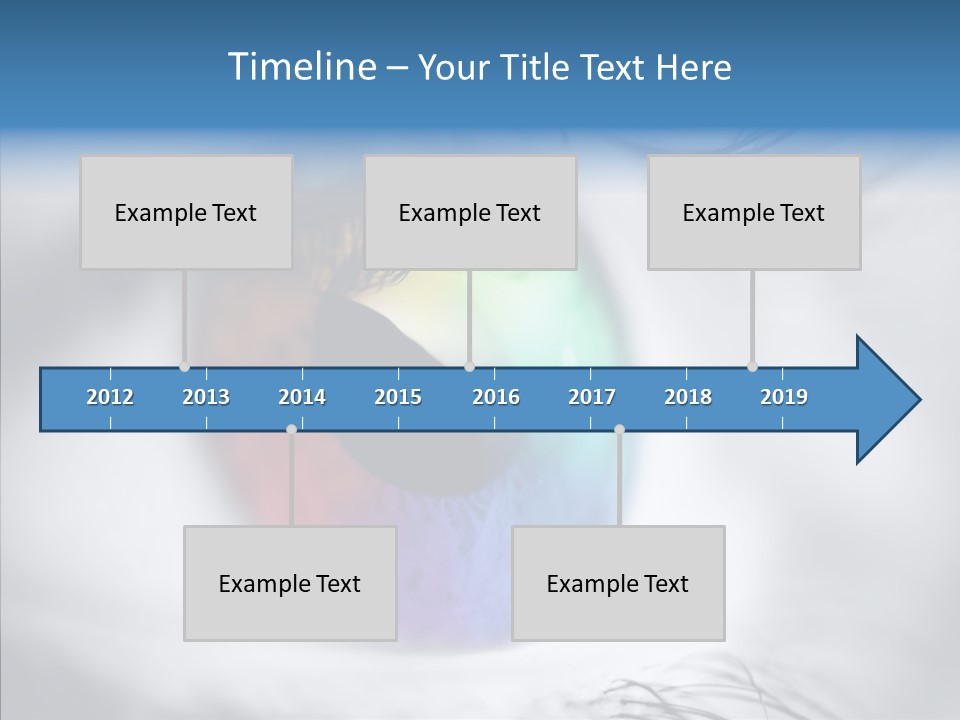 Timeline – Your Title Text Here

Example Text

Example Text

Example Text

2012 2013 2014 2015 2016 2017 2018 2019

Example Text

Example Text